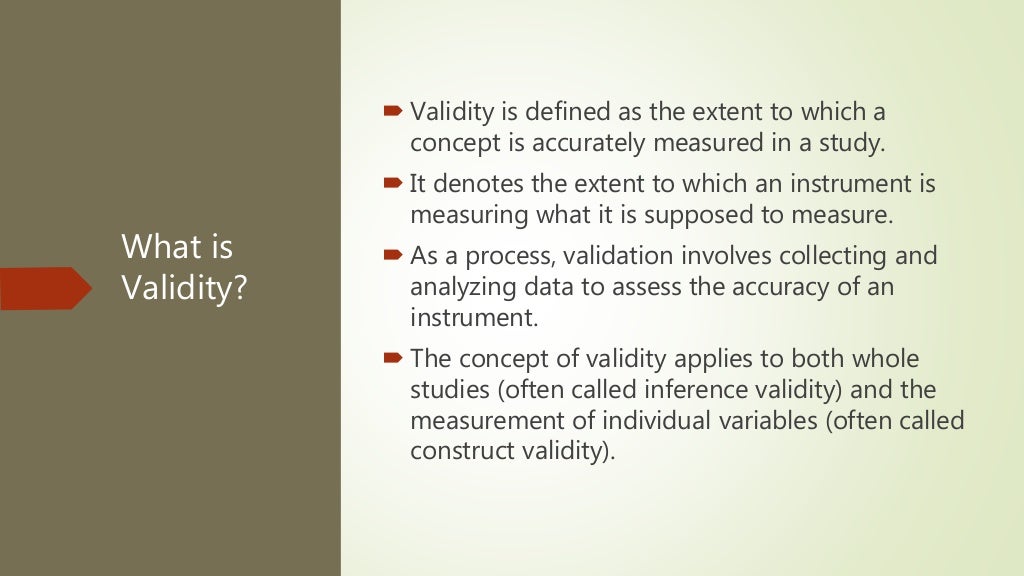 What is Validity?

Validity is defined as the extent to which a concept is accurately measured in a study.

It denotes the extent to which an instrument is measuring what it is supposed to measure.

As a process, validation involves collecting and analyzing data to assess the accuracy of an instrument.

The concept of validity applies to both whole studies (often called inference validity) and the measurement of individual variables (often called construct validity).